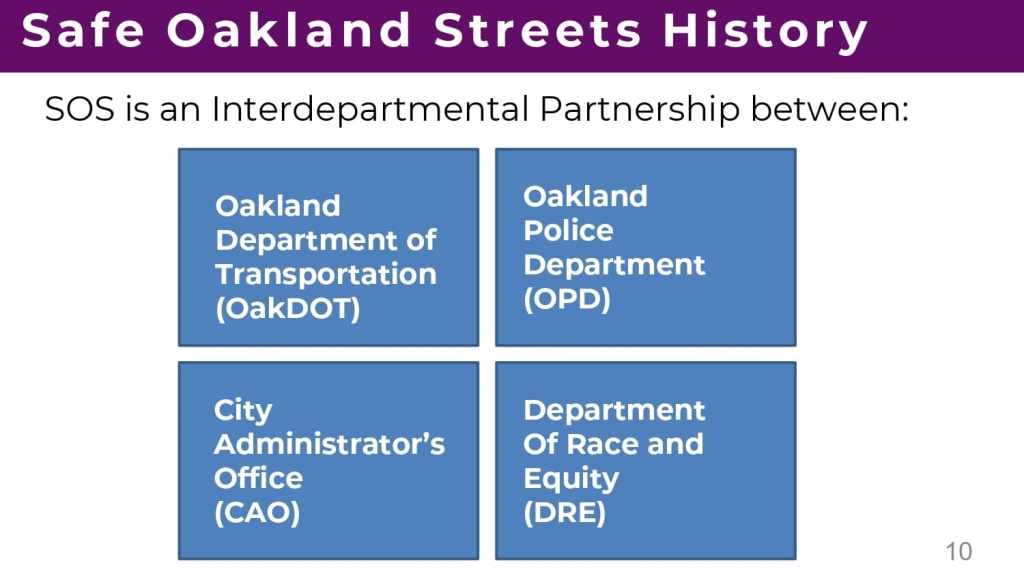 Safe Oakland Streets History

SOS is an Interdepartmental Partnership between:

Oakland Department of Transportation (OakDOT)

Oakland Police Department (OPD)

City Administrator's Office (CAO)

Department Of Race and Equity (DRE)

10